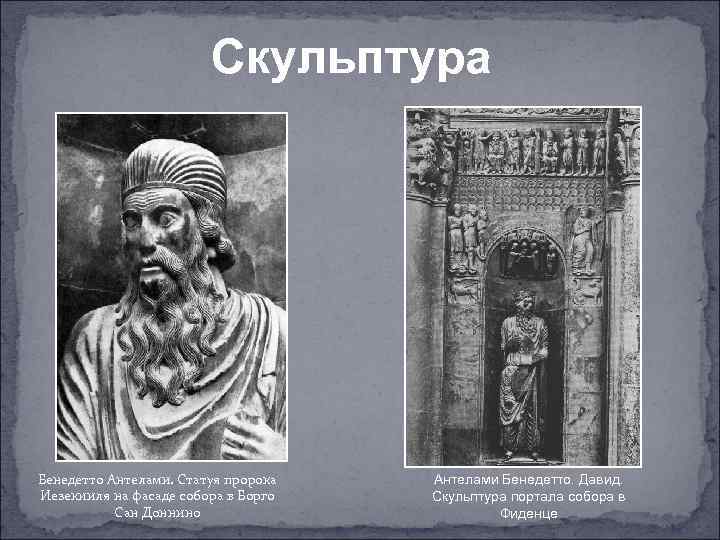 Скульптура

Бенедетто Антелами. Статуя пророка Иезекииля на фасаде собора в Борго Сан Доннино

Антелами Бенедетто. Давид. Скульптура портала собора в Фиденце